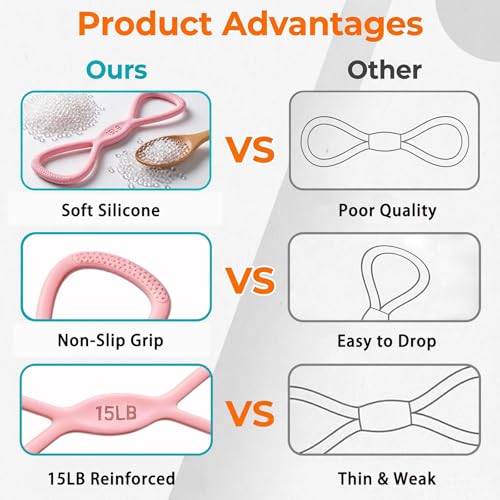 Product Advantages

Ours

Other

15LB

VS

Soft Silicone

Poor Quality

VS

Non-Slip Grip

Easy to Drop

15LB

VS

15LB Reinforced

Thin & Weak